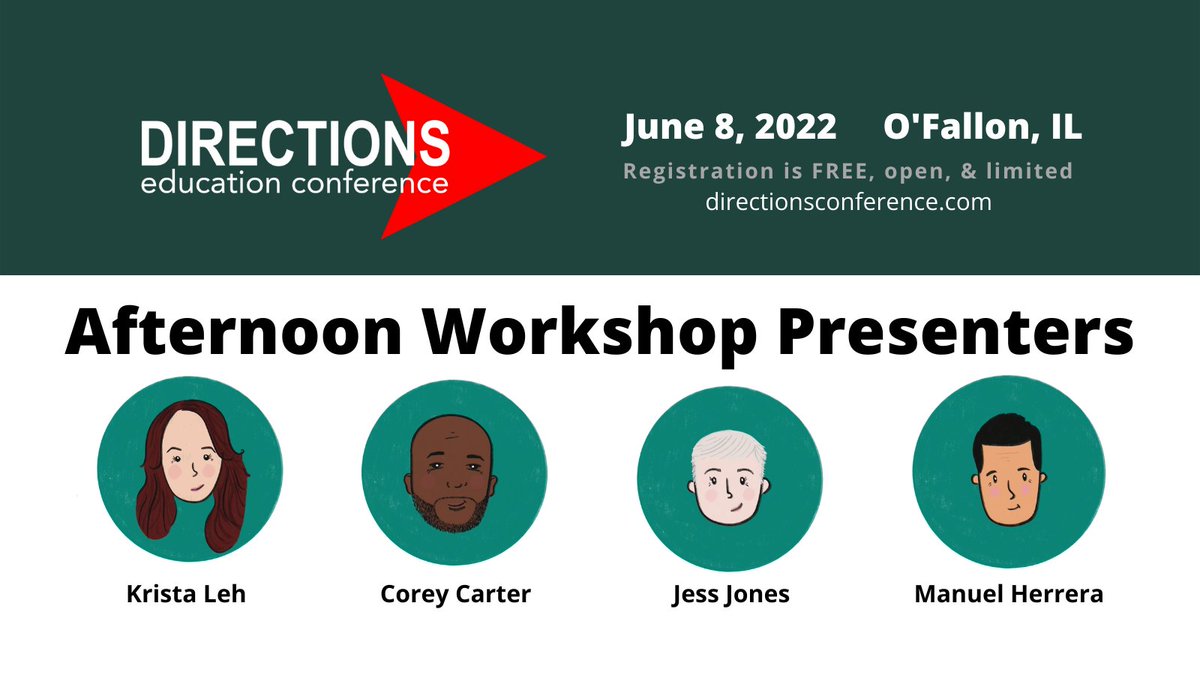 DIRECTIONS
education conference

June 8, 2022 O'Fallon, IL
Registration is FREE, open, & limited
directionsconference.com

Afternoon Workshop Presenters

Krista Leh

Corey Carter

Jess Jones

Manuel Herrera